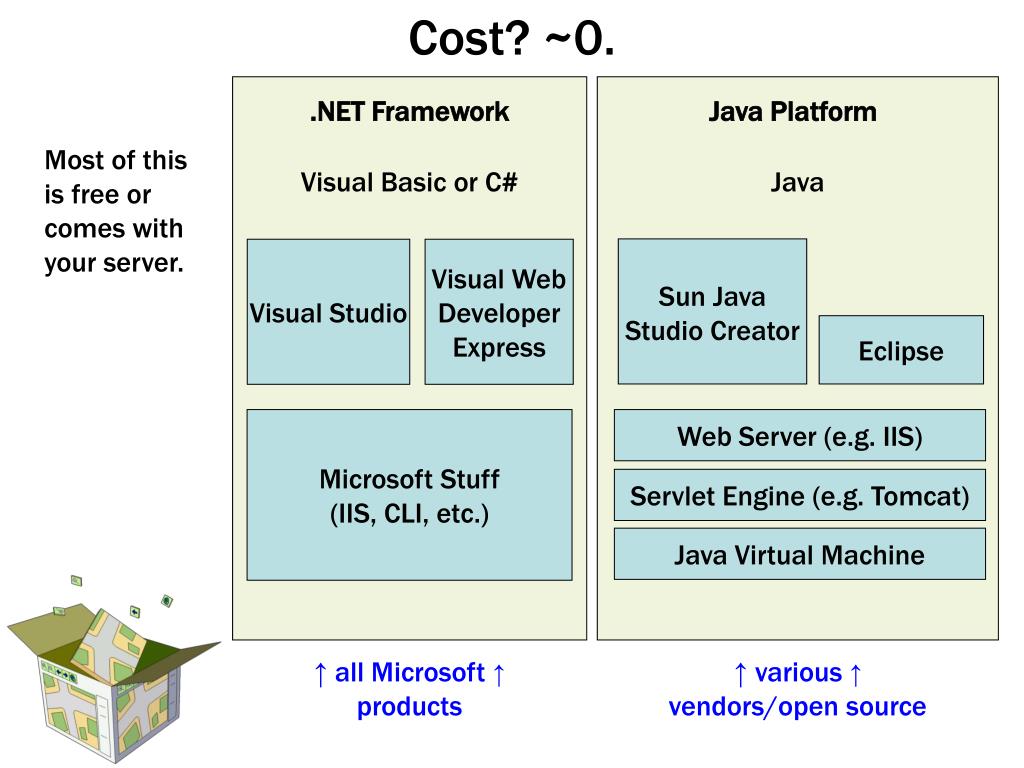 Cost? ~0.

Most of this is free or comes with your server.

.NET Framework

Visual Basic or C#

Visual Studio

Visual Web Developer Express

Microsoft Stuff
(IIS, CLI, etc.)

↑ all Microsoft ↑ products

Java Platform

Java

Sun Java Studio Creator

Eclipse

Web Server (e.g. IIS)

Servlet Engine (e.g. Tomcat)

Java Virtual Machine

↑ various ↑ vendors/open source